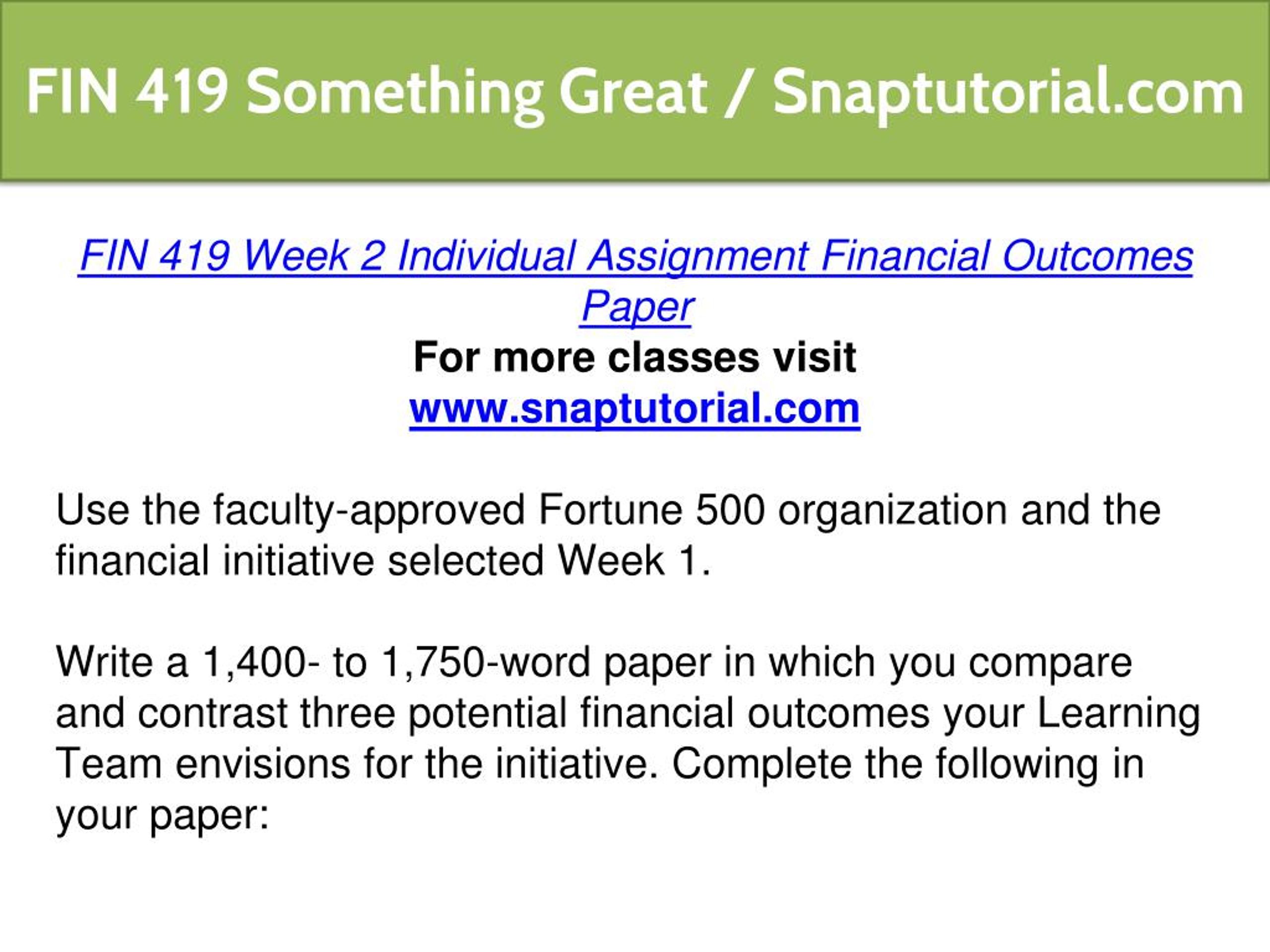 FIN 419 Something Great / Snaptutorial.com

FIN 419 Week 2 Individual Assignment Financial Outcomes Paper
For more classes visit
www.snaptutorial.com

Use the faculty-approved Fortune 500 organization and the financial initiative selected Week 1.

Write a 1,400- to 1,750-word paper in which you compare and contrast three potential financial outcomes your Learning Team envisions for the initiative. Complete the following in your paper: